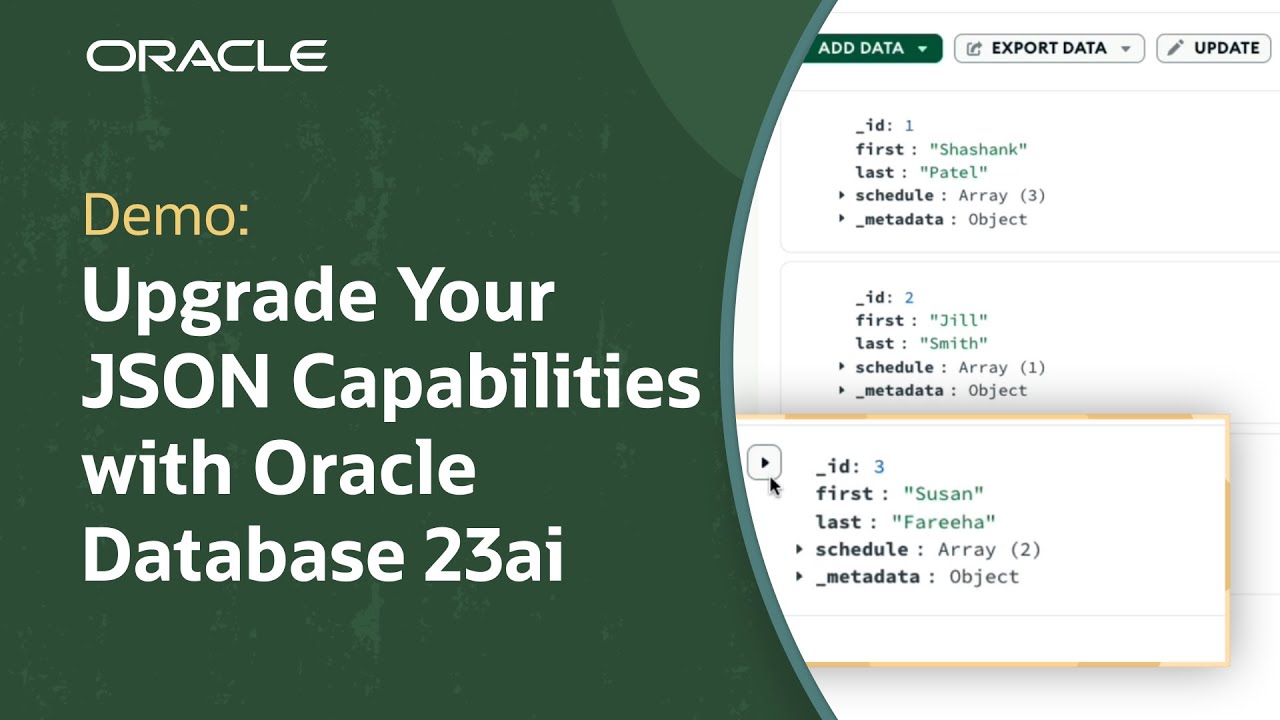 ORACLE

Demo:

Upgrade Your JSON Capabilities with Oracle Database 23ai

ADD DATA
EXPORT DATA
UPDATE

_id: 1
first : "Shashank"
last : "Patel"
schedule : Array (3)
_metadata : Object

_id: 2
first : "Jill"
last : "Smith"
schedule : Array (1)
_metadata : Object

_id: 3
first : "Susan"
last : "Fareeha"
schedule : Array (2)
_metadata : Object